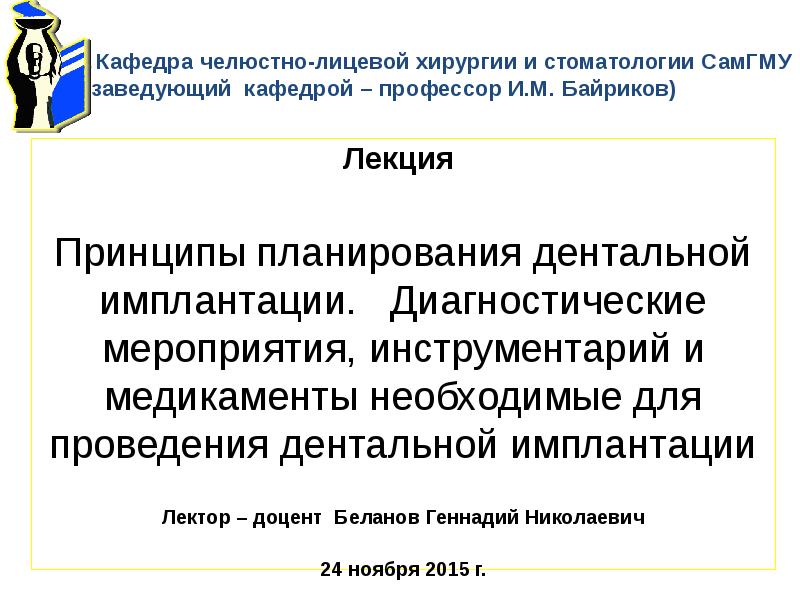 Кафедра челюстно-лицевой хирургии и стоматологии СамГМУ заведующий кафедрой – профессор И.М. Байриков)

Лекция

Принципы планирования дентальной имплантации. Диагностические мероприятия, инструментарий и медикаменты необходимые для проведения дентальной имплантации

Лектор – доцент Беланов Геннадий Николаевич

24 ноября 2015 г.